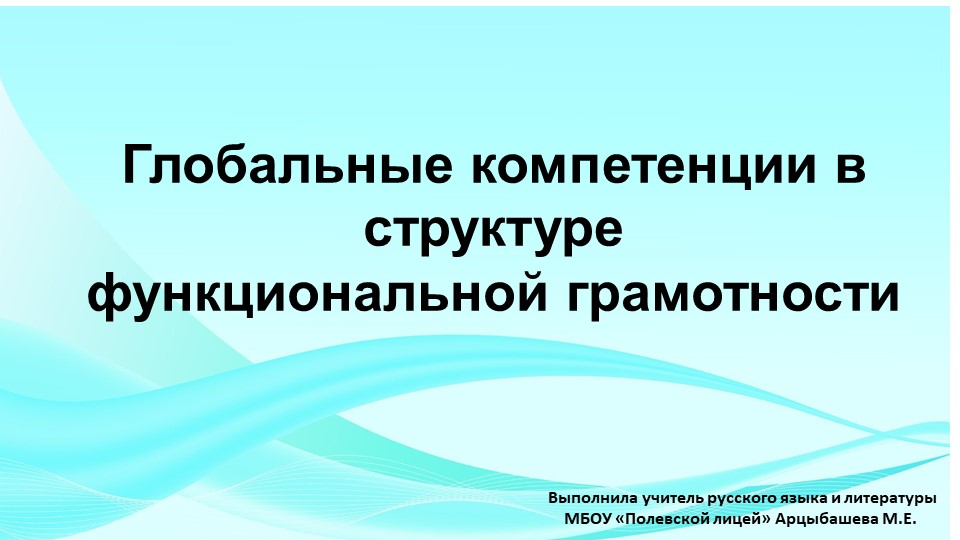 Глобальные компетенции в структуре функциональной грамотности

Выполнила учитель русского языка и литературы МБОУ «Полевской лицей» Арцыбашева М.Е.